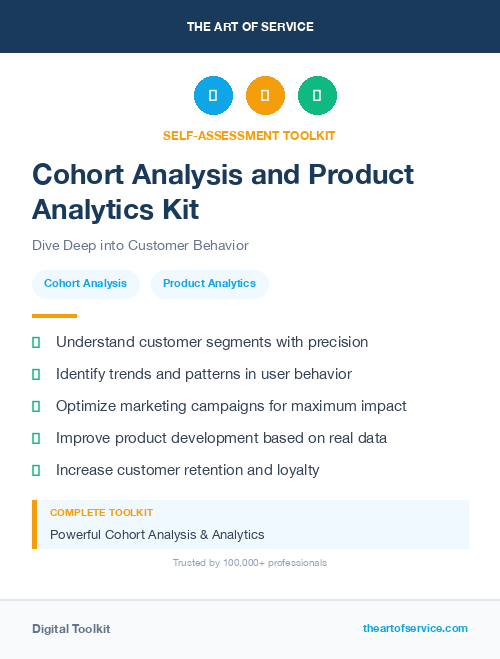 THE ART OF SERVICE

SELF-ASSESSMENT TOOLKIT

Cohort Analysis and Product Analytics Kit

Dive Deep into Customer Behavior

Cohort Analysis

Product Analytics

Understand customer segments with precision

Identify trends and patterns in user behavior

Optimize marketing campaigns for maximum impact

Improve product development based on real data

Increase customer retention and loyalty

COMPLETE TOOLKIT

Powerful Cohort Analysis & Analytics

Trusted by 100,000+ professionals

Digital Toolkit

theartofservice.com